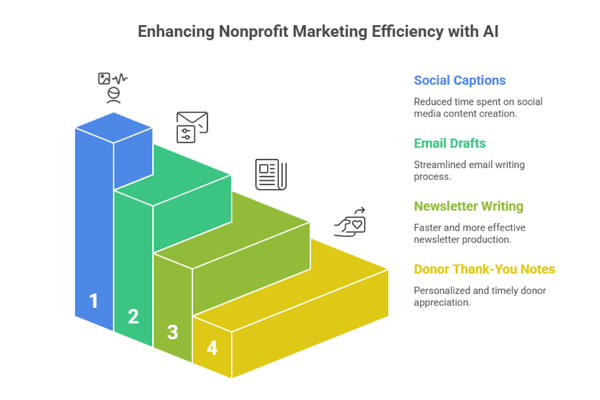 Enhancing Nonprofit Marketing Efficiency with AI

1

2

3

4

Social Captions

Reduced time spent on social media content creation.

Email Drafts

Streamlined email writing process.

Newsletter Writing

Faster and more effective newsletter production.

Donor Thank-You Notes

Personalized and timely donor appreciation.